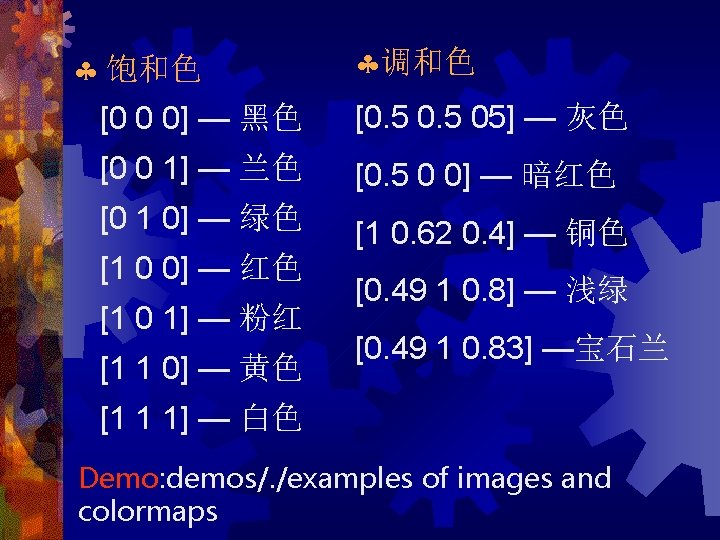 ♣ 饱和色

[0 0 0] — 黑色

[0 0 1] — 兰色

[0 1 0] — 绿色

[1 0 0] — 红色

[1 0 1] — 粉红

[1 1 0] — 黄色

[1 1 1] — 白色

♣调和色

[0.5 0.5 05] — 灰色

[0.5 0 0] — 暗红色

[1 0.62 0.4] — 铜色

[0.49 1 0.8] — 浅绿

[0.49 1 0.83] —宝石兰

Demo:demos/./examples of images and colormaps